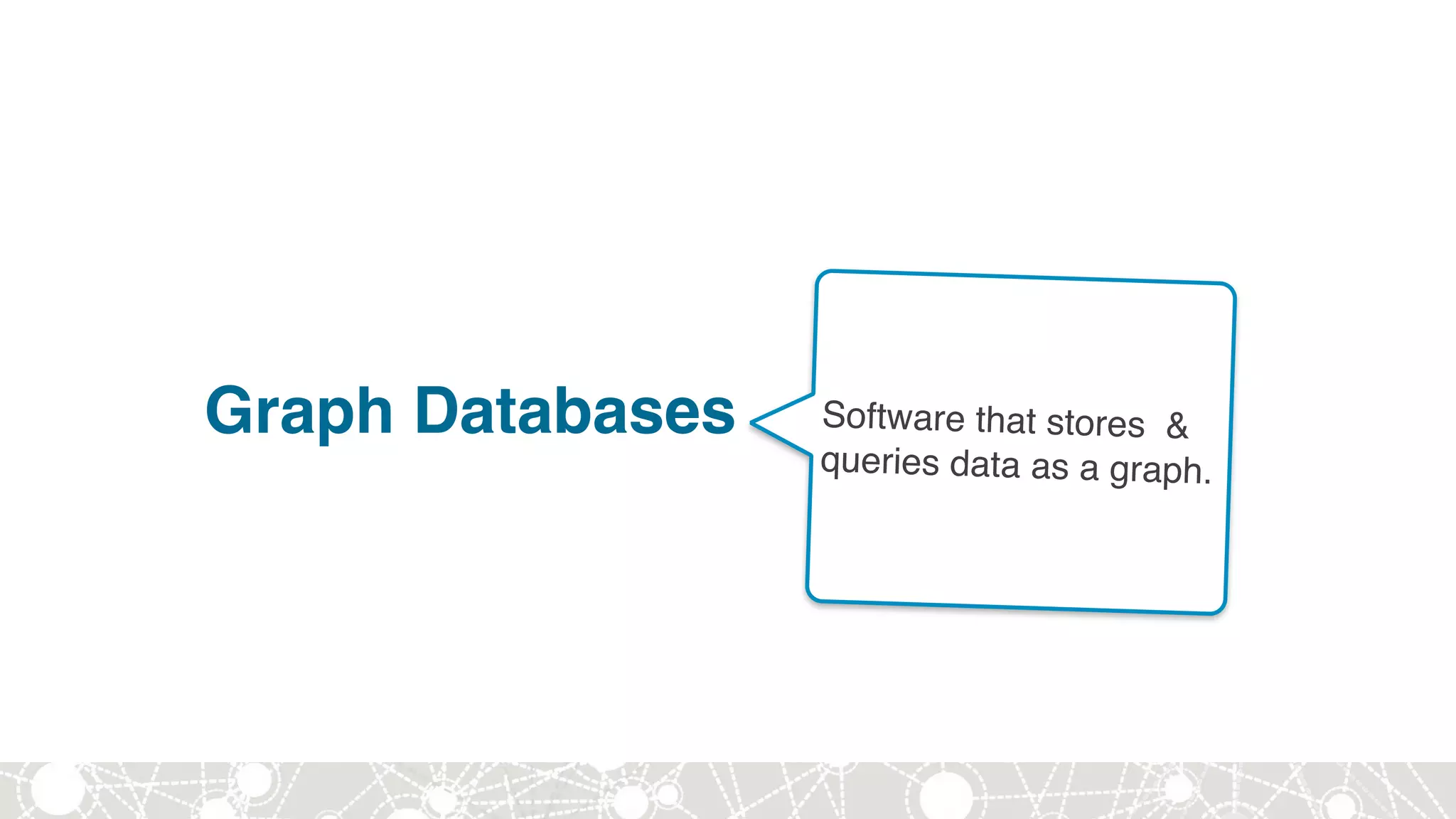 Graph Databases

Software that stores & queries data as a graph.